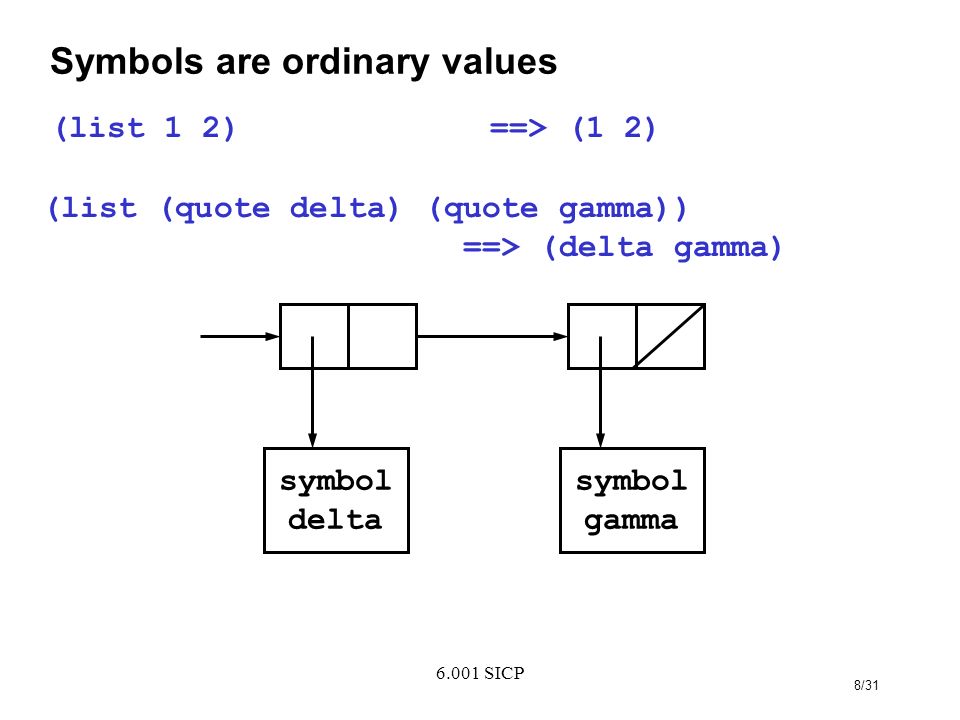 Symbols are ordinary values

(list 1 2) ==> (1 2)

(list (quote delta) (quote gamma))
==> (delta gamma)

symbol
delta

symbol
gamma

6.001 SICP

8/31